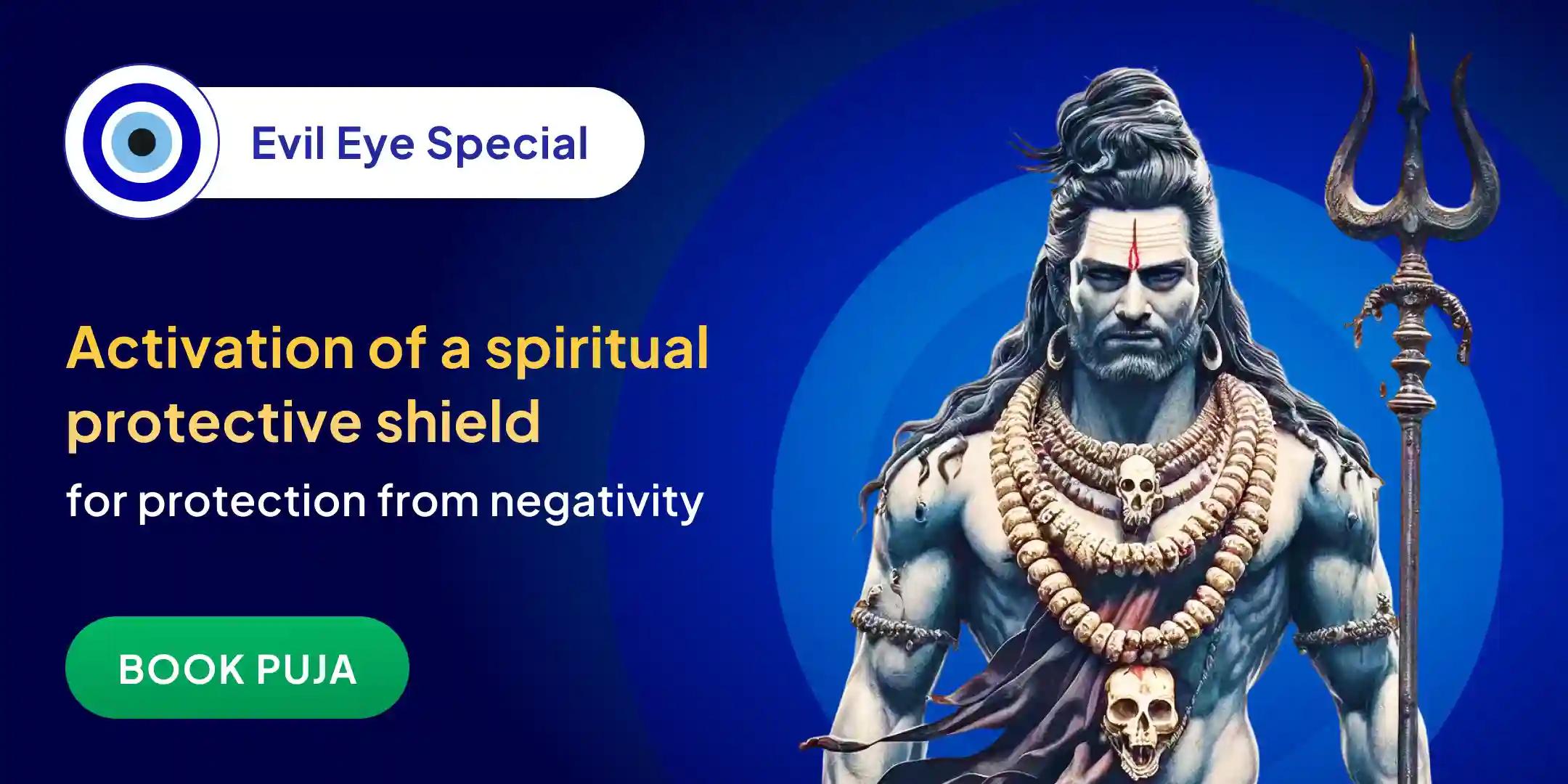 Evil Eye Special

Activation of a spiritual protective shield

for protection from negativity

BOOK PUJA